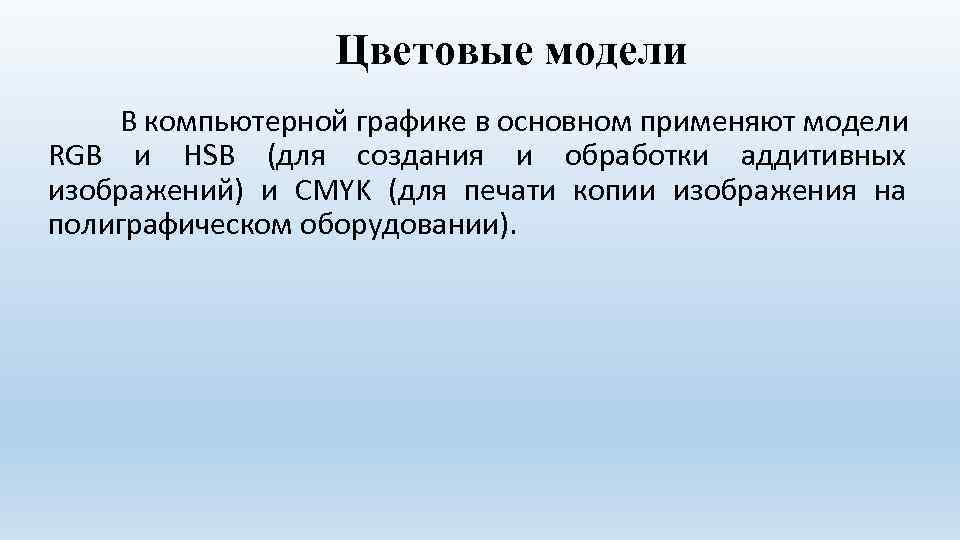 Цветовые модели

В компьютерной графике в основном применяют модели RGB и HSB (для создания и обработки аддитивных изображений) и CMYK (для печати копии изображения на полиграфическом оборудовании).